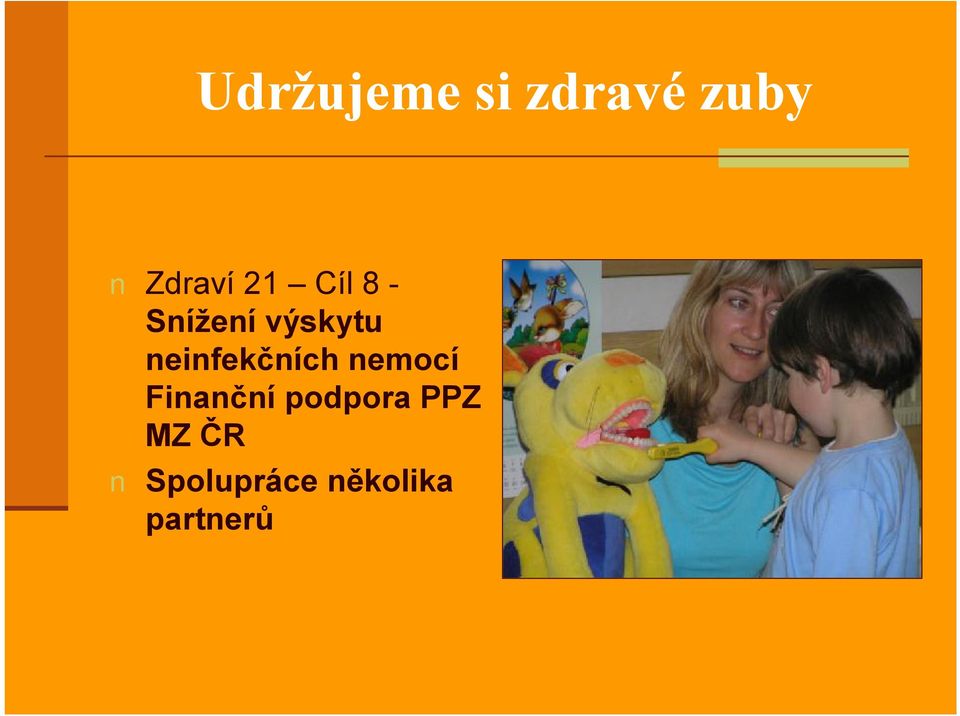 Udržujeme si zdravé zuby

n Zdraví 21 – Cíl 8 - Snížení výskytu neinfekčních nemocí Finanční podpora PPZ MZ ČR

n Spolupráce několika partnerů